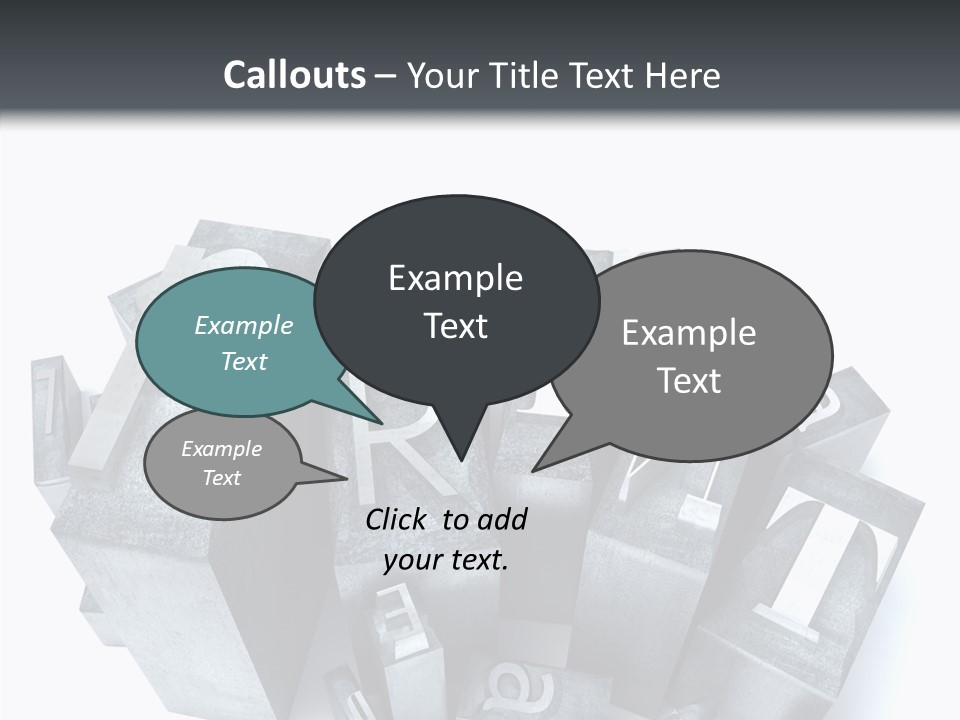 Callouts – Your Title Text Here

Example Text

Example Text

Example Text

Example Text

Click to add your text.